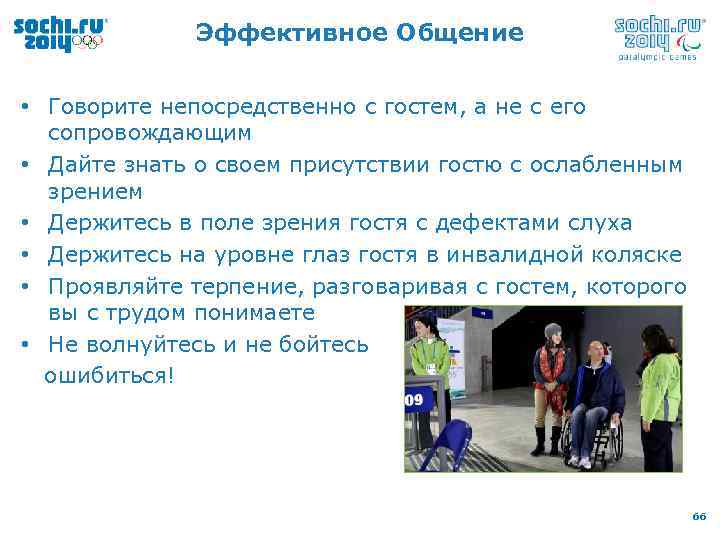 sochi.ru 2014

Эффективное Общение

sochi.ru 2014 paralympic games

• Говорите непосредственно с гостем, а не с его сопровождающим
• Дайте знать о своем присутствии гостю с ослабленным зрением
• Держитесь в поле зрения гостя с дефектами слуха
• Держитесь на уровне глаз гостя в инвалидной коляске
• Проявляйте терпение, разговаривая с гостем, которого вы с трудом понимаете
• Не волнуйтесь и не бойтесь ошибиться!

09

66